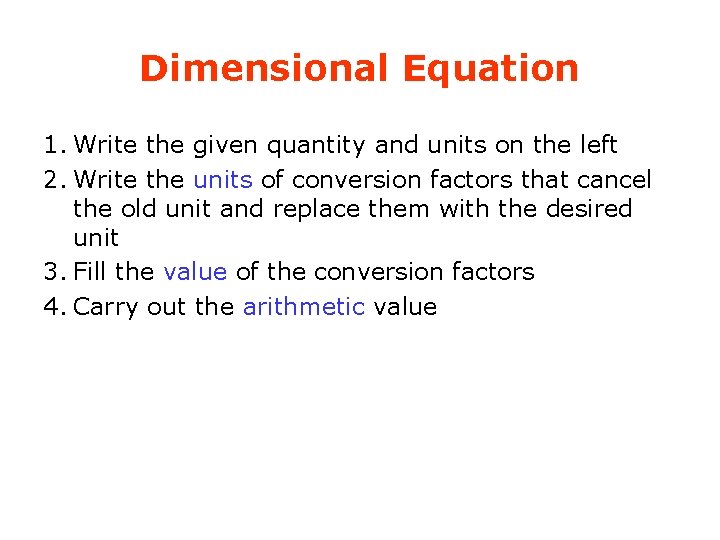 Dimensional Equation

1. Write the given quantity and units on the left
2. Write the units of conversion factors that cancel the old unit and replace them with the desired unit
3. Fill the value of the conversion factors
4. Carry out the arithmetic value